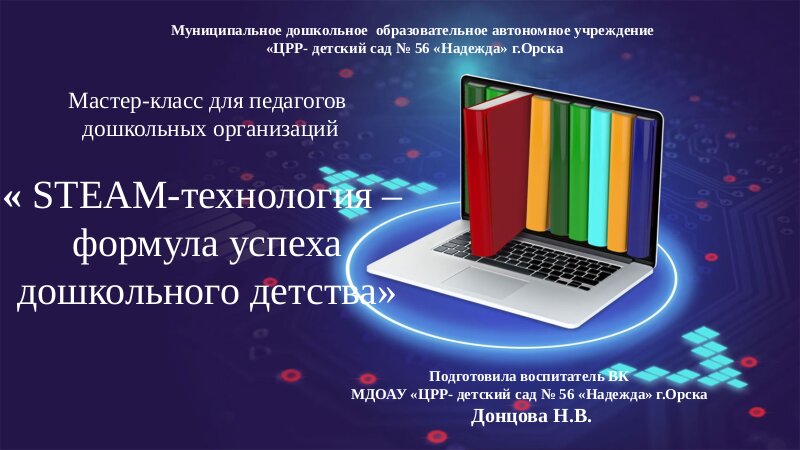 Муниципальное дошкольное образовательное автономное учреждение
«ЦРР- детский сад № 56 «Надежда» г.Орска

Мастер-класс для педагогов дошкольных организаций

« STEAM-технология – формула успеха дошкольного детства»

Подготовила воспитатель ВК
МДОАУ «ЦРР- детский сад № 56 «Надежда» г.Орска
Донцова Н.В.